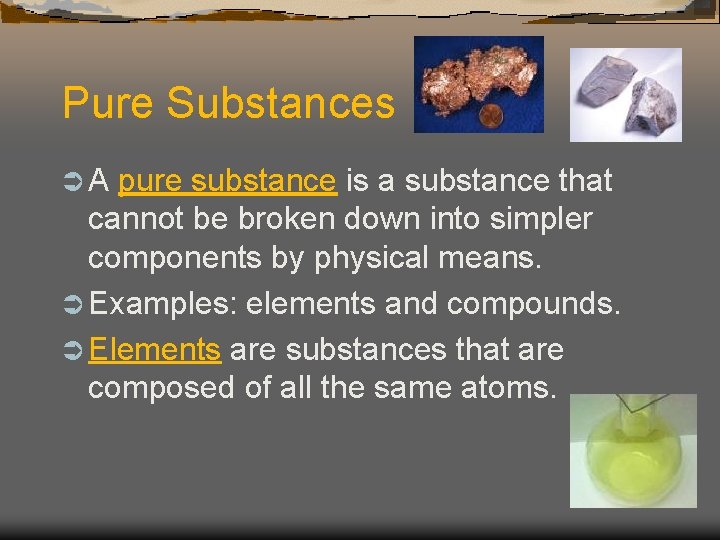 Pure Substances

➲ A pure substance is a substance that cannot be broken down into simpler components by physical means.

➲ Examples: elements and compounds.

➲ Elements are substances that are composed of all the same atoms.